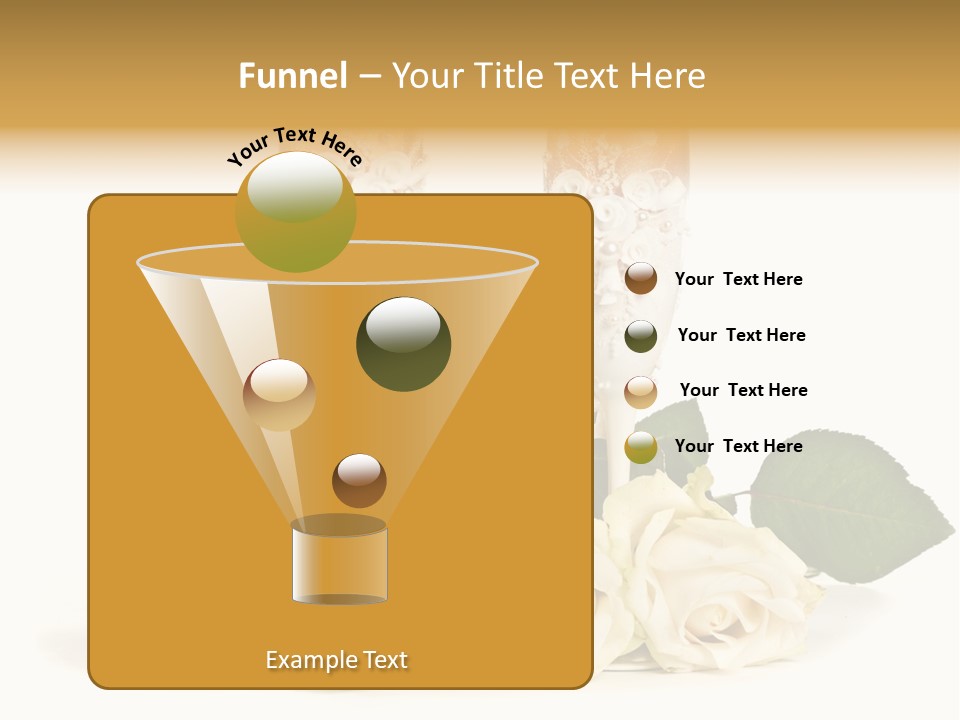 Funnel – Your Title Text Here

Your Text Here

Your Text Here

Your Text Here

Your Text Here

Your Text Here

Example Text